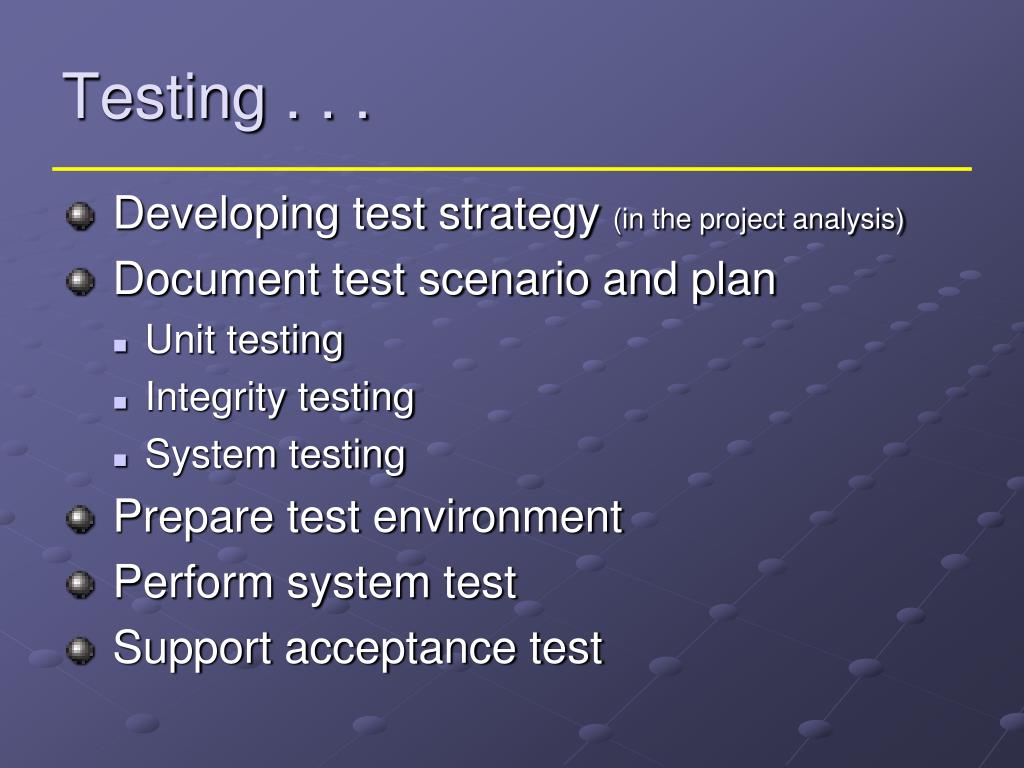 Testing . . .

Developing test strategy (in the project analysis)

Document test scenario and plan

Unit testing

Integrity testing

System testing

Prepare test environment

Perform system test

Support acceptance test